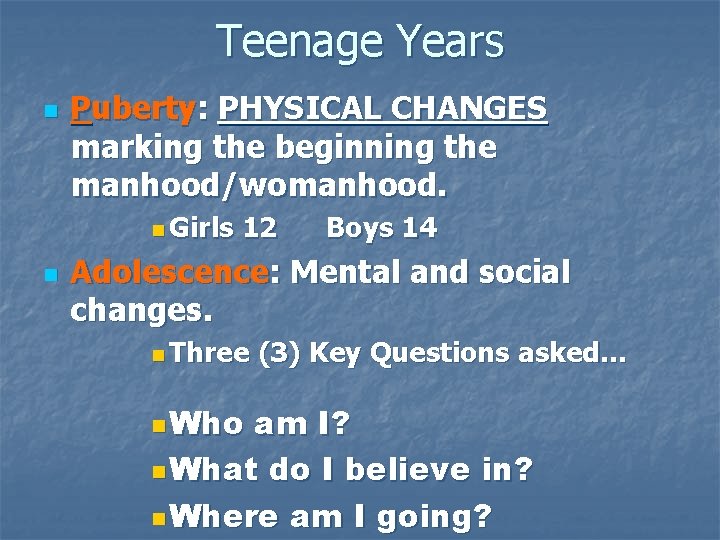 Teenage Years

Puberty: PHYSICAL CHANGES marking the beginning the manhood/womanhood.

Girls 12 Boys 14

Adolescence: Mental and social changes.

Three (3) Key Questions asked…

Who am I?

What do I believe in?

Where am I going?